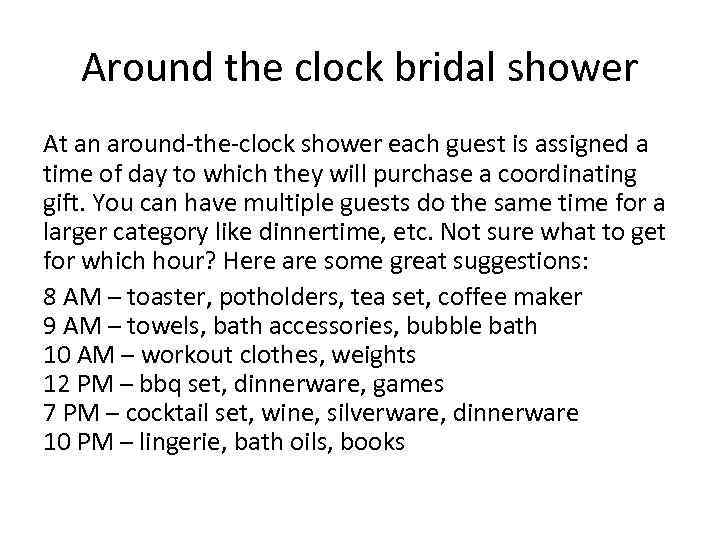 Around the clock bridal shower

At an around-the-clock shower each guest is assigned a time of day to which they will purchase a coordinating gift. You can have multiple guests do the same time for a larger category like dinnertime, etc. Not sure what to get for which hour? Here are some great suggestions:

8 AM – toaster, potholders, tea set, coffee maker
9 AM – towels, bath accessories, bubble bath
10 AM – workout clothes, weights
12 PM – bbq set, dinnerware, games
7 PM – cocktail set, wine, silverware, dinnerware
10 PM – lingerie, bath oils, books